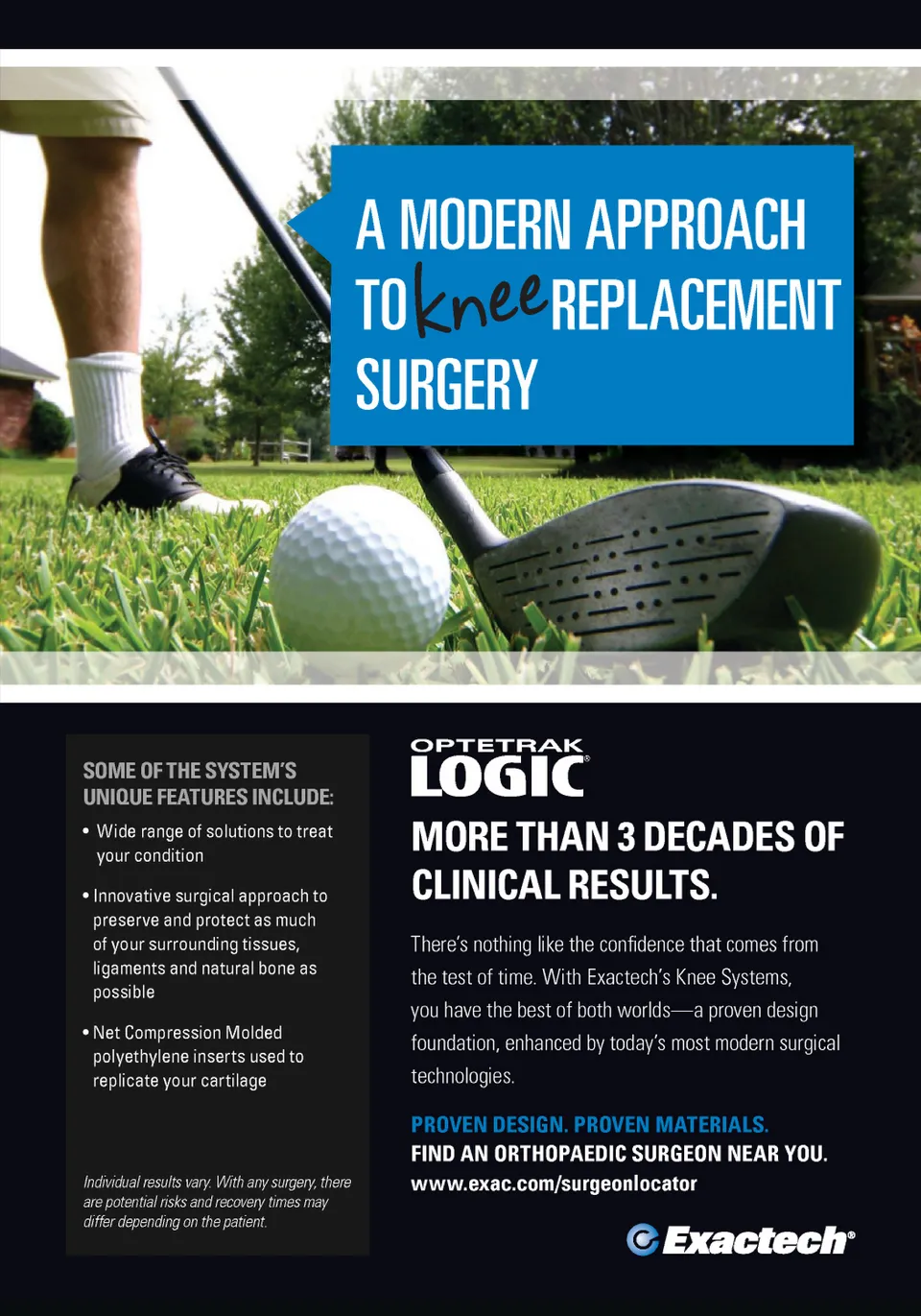 A MODERN APPROACH TO knee REPLACEMENT SURGERY

SOME OF THE SYSTEM'S UNIQUE FEATURES INCLUDE:

• Wide range of solutions to treat your condition

• Innovative surgical approach to preserve and protect as much of your surrounding tissues, ligaments and natural bone as possible

• Net Compression Molded polyethylene inserts used to replicate your cartilage

Individual results vary. With any surgery, there are potential risks and recovery times may differ depending on the patient.

OPTETRAK LOGIC®

MORE THAN 3 DECADES OF CLINICAL RESULTS.

There's nothing like the confidence that comes from the test of time. With Exactech's Knee Systems, you have the best of both worlds—a proven design foundation, enhanced by today's most modern surgical technologies.

PROVEN DESIGN. PROVEN MATERIALS.
FIND AN ORTHOPAEDIC SURGEON NEAR YOU.
www.exac.com/surgeonlocator

Exactech®